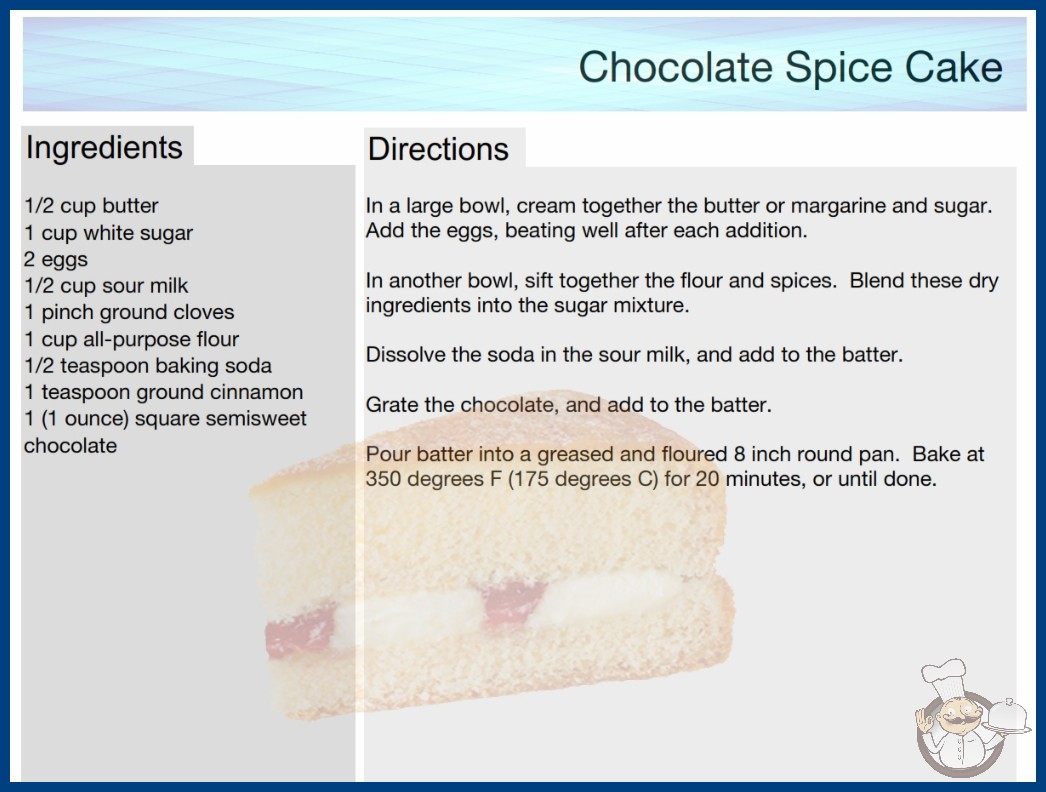 Chocolate Spice Cake

Ingredients

1/2 cup butter
1 cup white sugar
2 eggs
1/2 cup sour milk
1 pinch ground cloves
1 cup all-purpose flour
1/2 teaspoon baking soda
1 teaspoon ground cinnamon
1 (1 ounce) square semisweet chocolate

Directions

In a large bowl, cream together the butter or margarine and sugar. Add the eggs, beating well after each addition.

In another bowl, sift together the flour and spices. Blend these dry ingredients into the sugar mixture.

Dissolve the soda in the sour milk, and add to the batter.

Grate the chocolate, and add to the batter.

Pour batter into a greased and floured 8 inch round pan. Bake at 350 degrees F (175 degrees C) for 20 minutes, or until done.